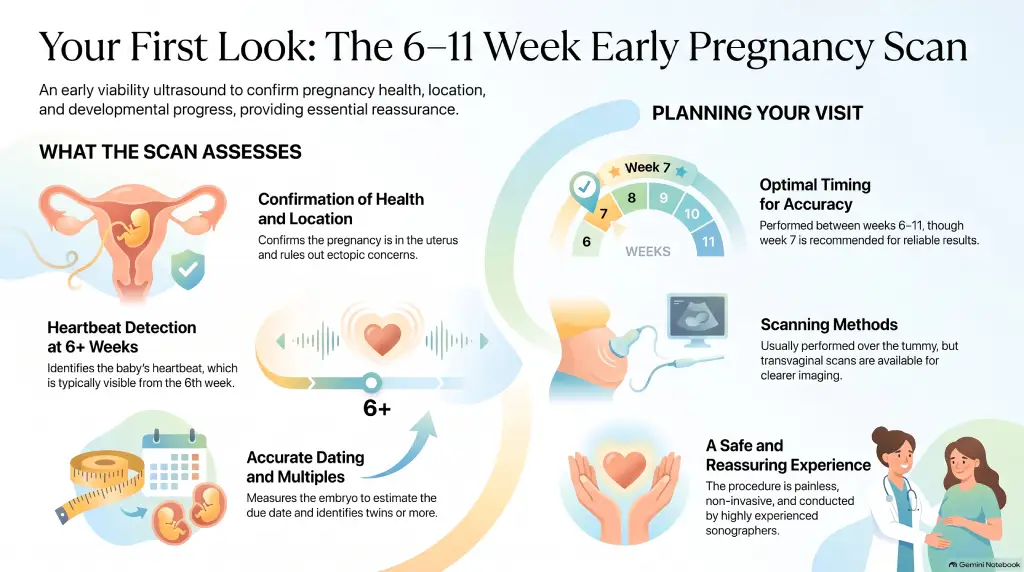 Your First Look: The 6–11 Week Early Pregnancy Scan

An early viability ultrasound to confirm pregnancy health, location, and developmental progress, providing essential reassurance.

WHAT THE SCAN ASSESSES

Confirmation of Health and Location
Confirms the pregnancy is in the uterus and rules out ectopic concerns.

Heartbeat Detection at 6+ Weeks
Identifies the baby's heartbeat, which is typically visible from the 6th week.

6+

Accurate Dating and Multiples
Measures the embryo to estimate the due date and identifies twins or more.

PLANNING YOUR VISIT

Week 7
6 7 8 9 10 11
WEEKS

Optimal Timing for Accuracy
Performed between weeks 6–11, though week 7 is recommended for reliable results.

Scanning Methods
Usually performed over the tummy, but transvaginal scans are available for clearer imaging.

A Safe and Reassuring Experience
The procedure is painless, non-invasive, and conducted by highly experienced sonographers.

Gemini Notebook